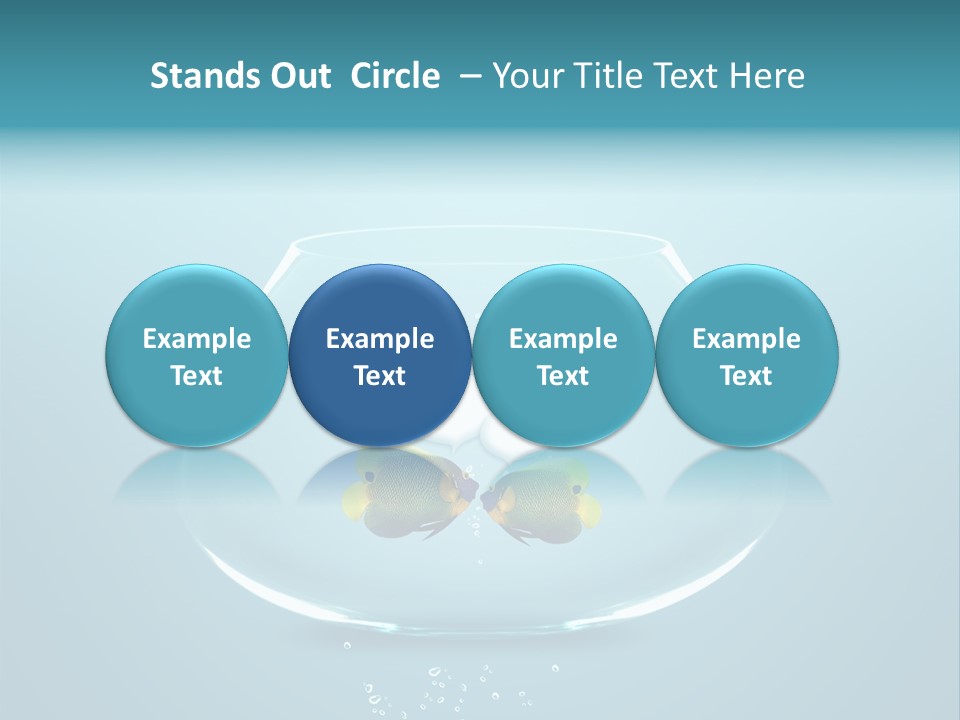 Stands Out  Circle  – Your Title Text Here

Example Text

Example Text

Example Text

Example Text